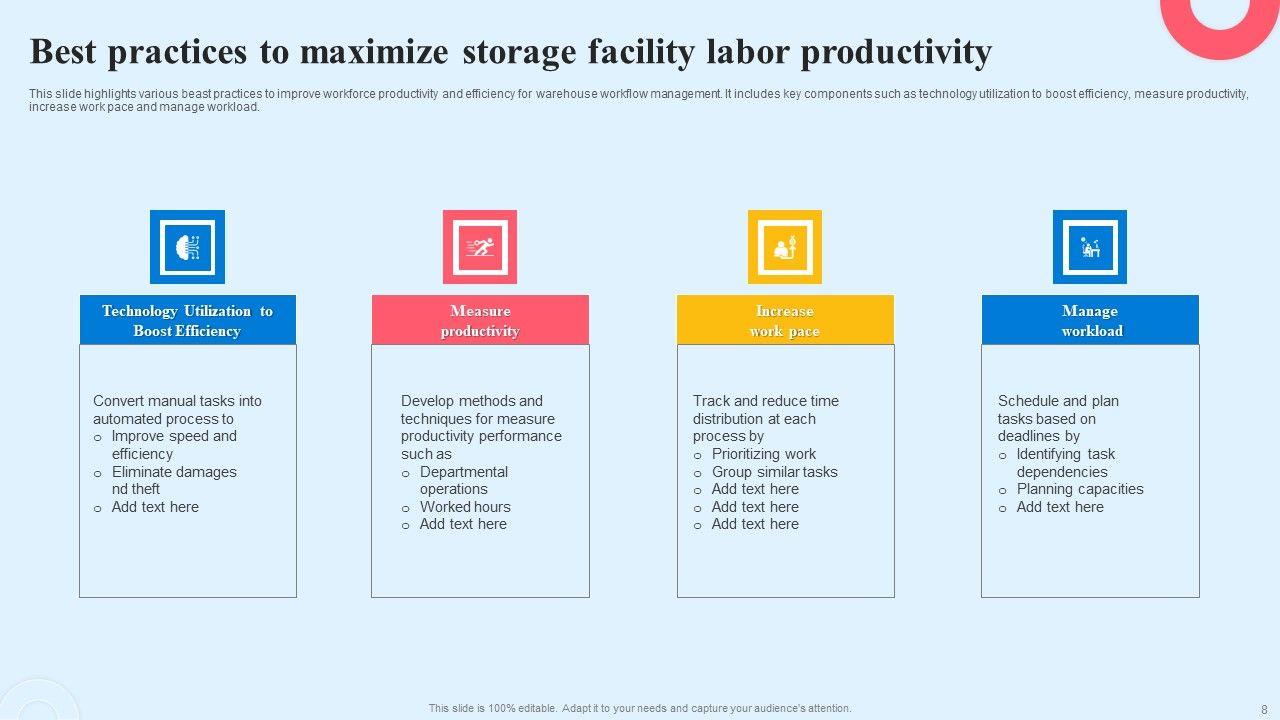 Best practices to maximize storage facility labor productivity

This slide highlights various beast practices to improve workforce productivity and efficiency for warehouse workflow management. It includes key components such as technology utilization to boost efficiency, measure productivity, increase work pace and manage workload.

Technology Utilization to Boost Efficiency

Convert manual tasks into automated process to
o Improve speed and efficiency
o Eliminate damages nd theft
o Add text here

Measure productivity

Develop methods and techniques for measure productivity performance such as
o Departmental operations
o Worked hours
o Add text here

Increase work pace

Track and reduce time distribution at each process by
o Prioritizing work
o Group similar tasks
o Add text here
o Add text here
o Add text here

Manage workload

Schedule and plan tasks based on deadlines by
o Identifying task dependencies
o Planning capacities
o Add text here

This slide is 100% editable. Adapt it to your needs and capture your audience's attention.

8